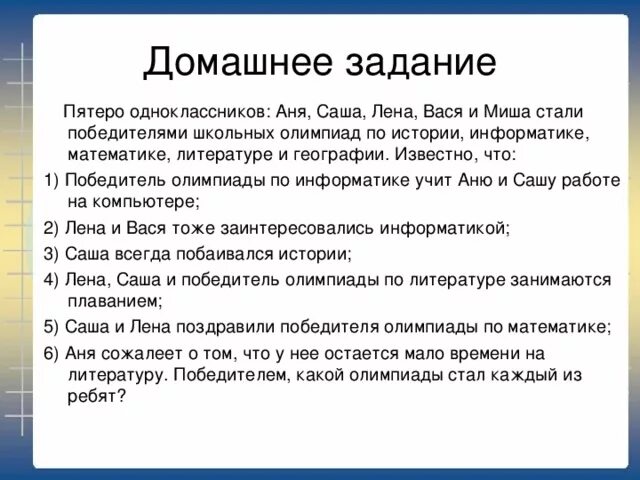 Домашнее задание

Пятеро одноклассников: Аня, Саша, Лена, Вася и Миша стали победителями школьных олимпиад по истории, информатике, математике, литературе и географии. Известно, что:

1) Победитель олимпиады по информатике учит Аню и Сашу работе на компьютере;

2) Лена и Вася тоже заинтересовались информатикой;

3) Саша всегда побаивался истории;

4) Лена, Саша и победитель олимпиады по литературе занимаются плаванием;

5) Саша и Лена поздравили победителя олимпиады по математике;

6) Аня сожалеет о том, что у нее остается мало времени на литературу. Победителем, какой олимпиады стал каждый из ребят?